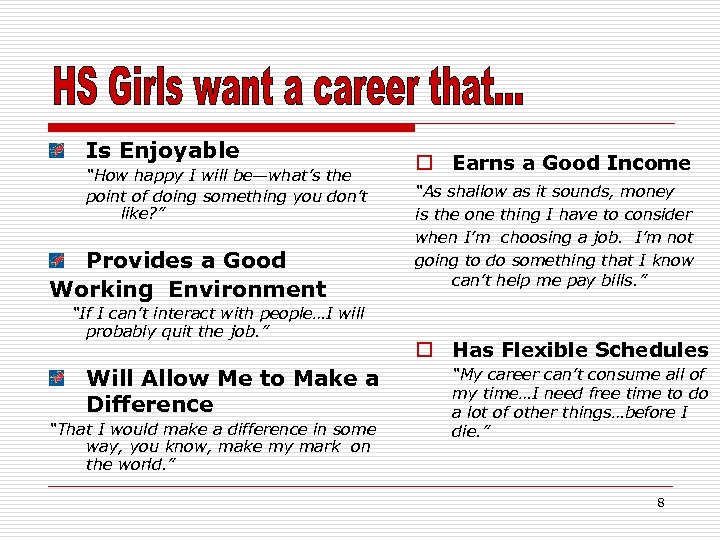 HS Girls want a career that...

Is Enjoyable
"How happy I will be—what's the point of doing something you don't like?"

Provides a Good Working Environment
"If I can't interact with people...I will probably quit the job."

Will Allow Me to Make a Difference
"That I would make a difference in some way, you know, make my mark on the world."

Earns a Good Income
"As shallow as it sounds, money is the one thing I have to consider when I'm choosing a job. I'm not going to do something that I know can't help me pay bills."

Has Flexible Schedules
"My career can't consume all of my time...I need free time to do a lot of other things...before I die."

8